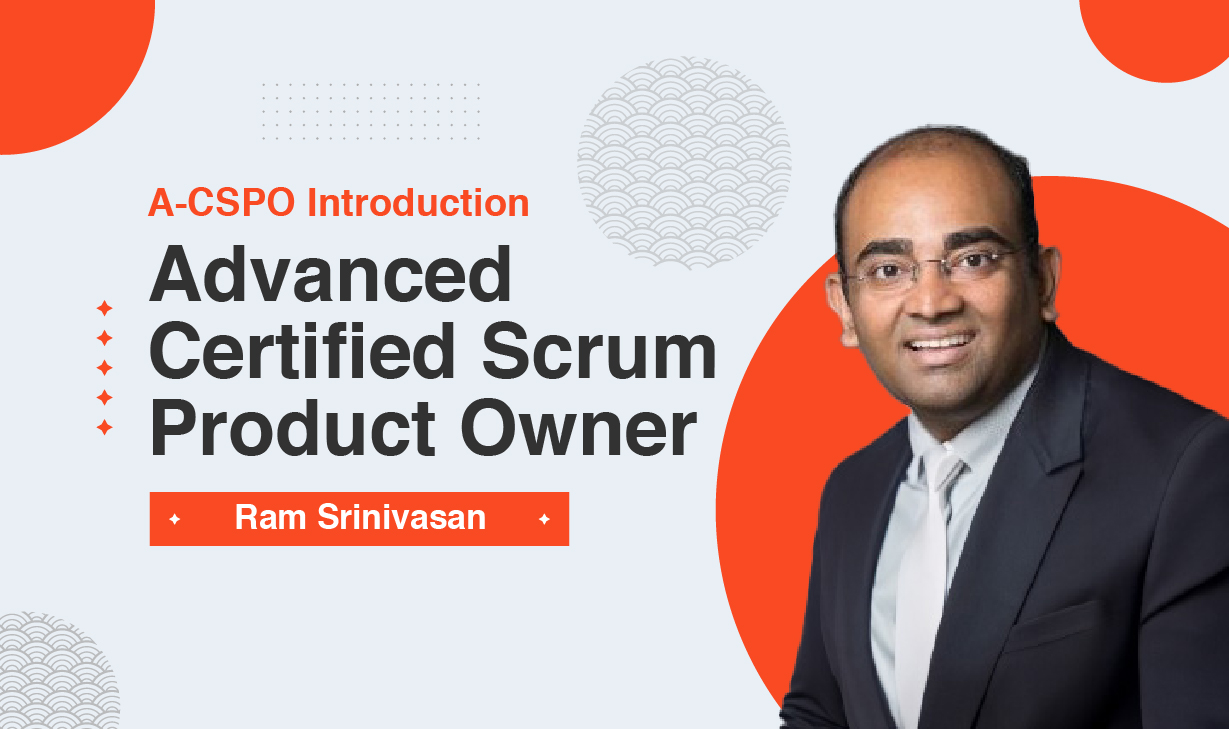 A-CSPO Introduction

Advanced Certified Scrum Product Owner

Ram Srinivasan